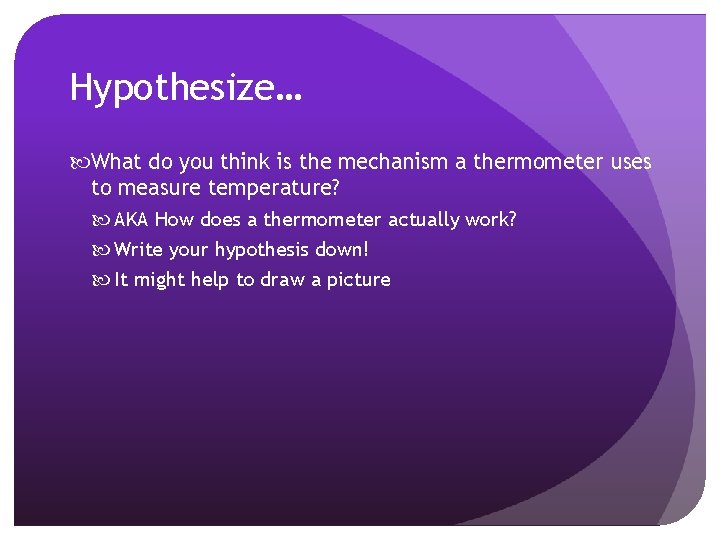 Hypothesize…

What do you think is the mechanism a thermometer uses to measure temperature?

AKA How does a thermometer actually work?

Write your hypothesis down!

It might help to draw a picture